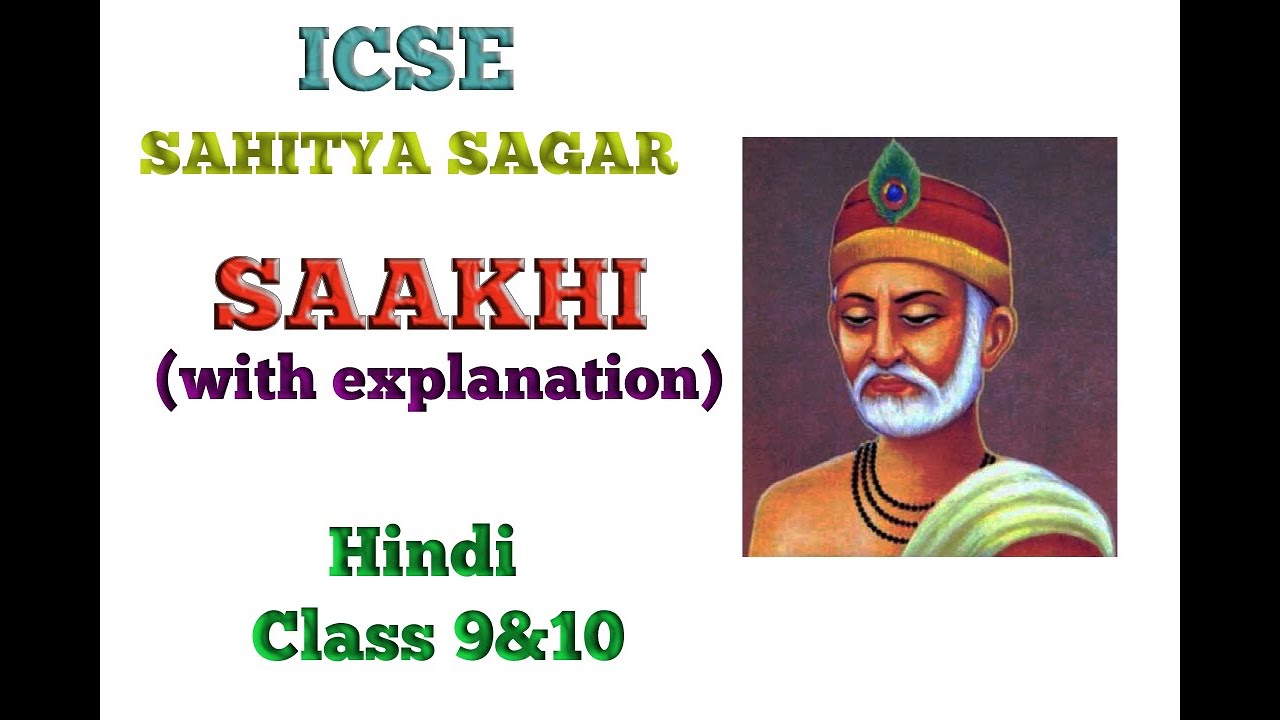 ICSE
SAHITYA SAGAR

SAAKHI
(with explanation)

Hindi
Class 9&10